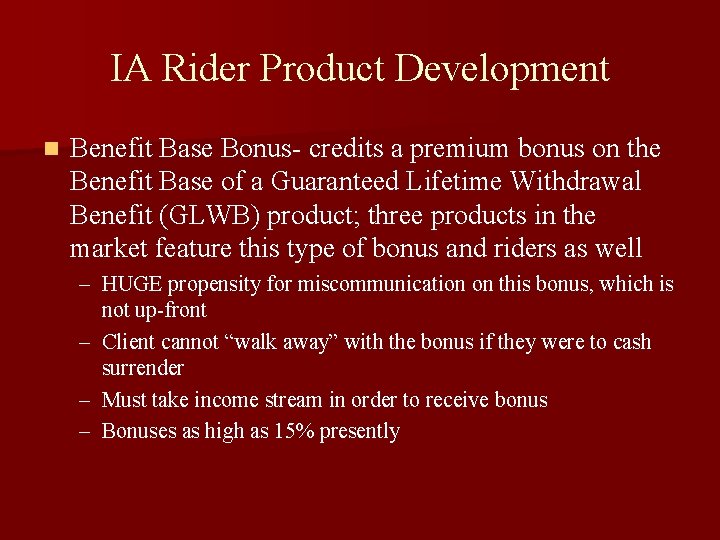 IA Rider Product Development

Benefit Base Bonus- credits a premium bonus on the Benefit Base of a Guaranteed Lifetime Withdrawal Benefit (GLWB) product; three products in the market feature this type of bonus and riders as well

– HUGE propensity for miscommunication on this bonus, which is not up-front
– Client cannot “walk away” with the bonus if they were to cash surrender
– Must take income stream in order to receive bonus
– Bonuses as high as 15% presently